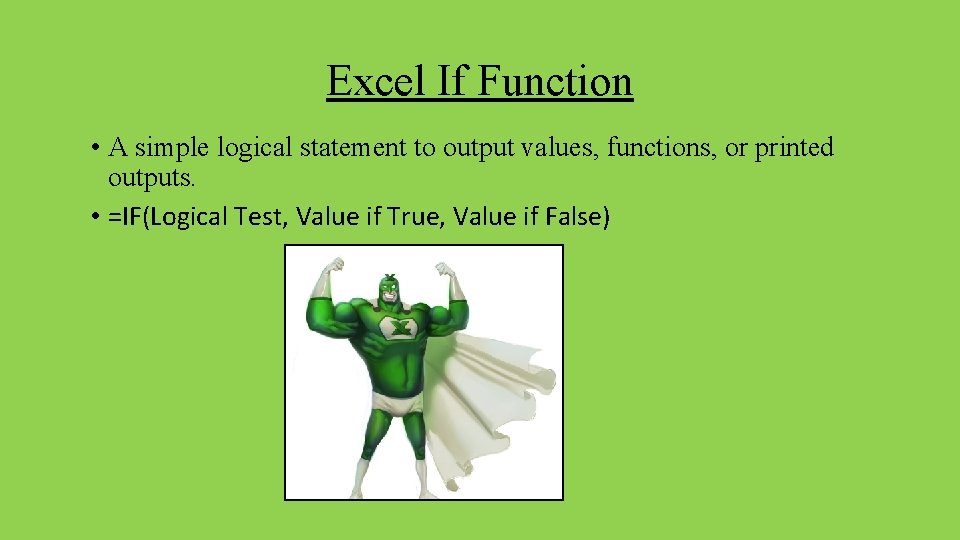 Excel If Function

• A simple logical statement to output values, functions, or printed outputs.

• =IF(Logical Test, Value if True, Value if False)